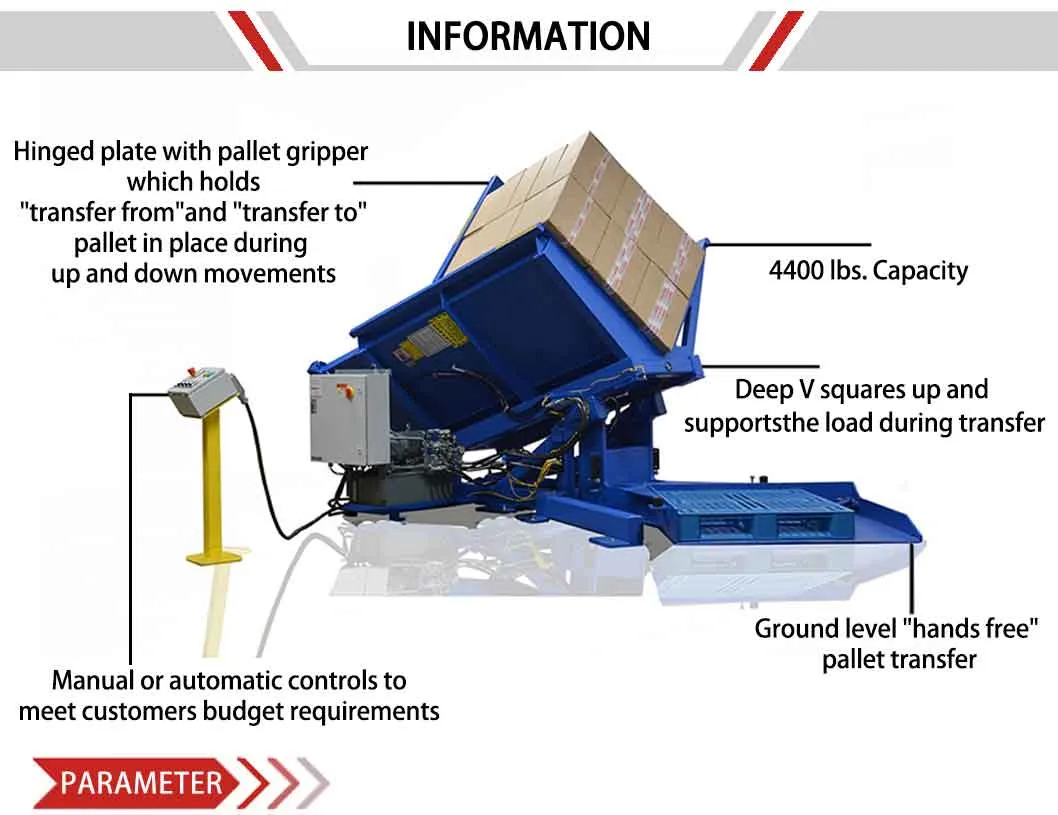 INFORMATION

Hinged plate with pallet gripper which holds "transfer from"and "transfer to" pallet in place during up and down movements

4400 lbs. Capacity

Deep V squares up and supportsthe load during transfer

Ground level "hands free" pallet transfer

Manual or automatic controls to meet customers budget requirements

PARAMETER